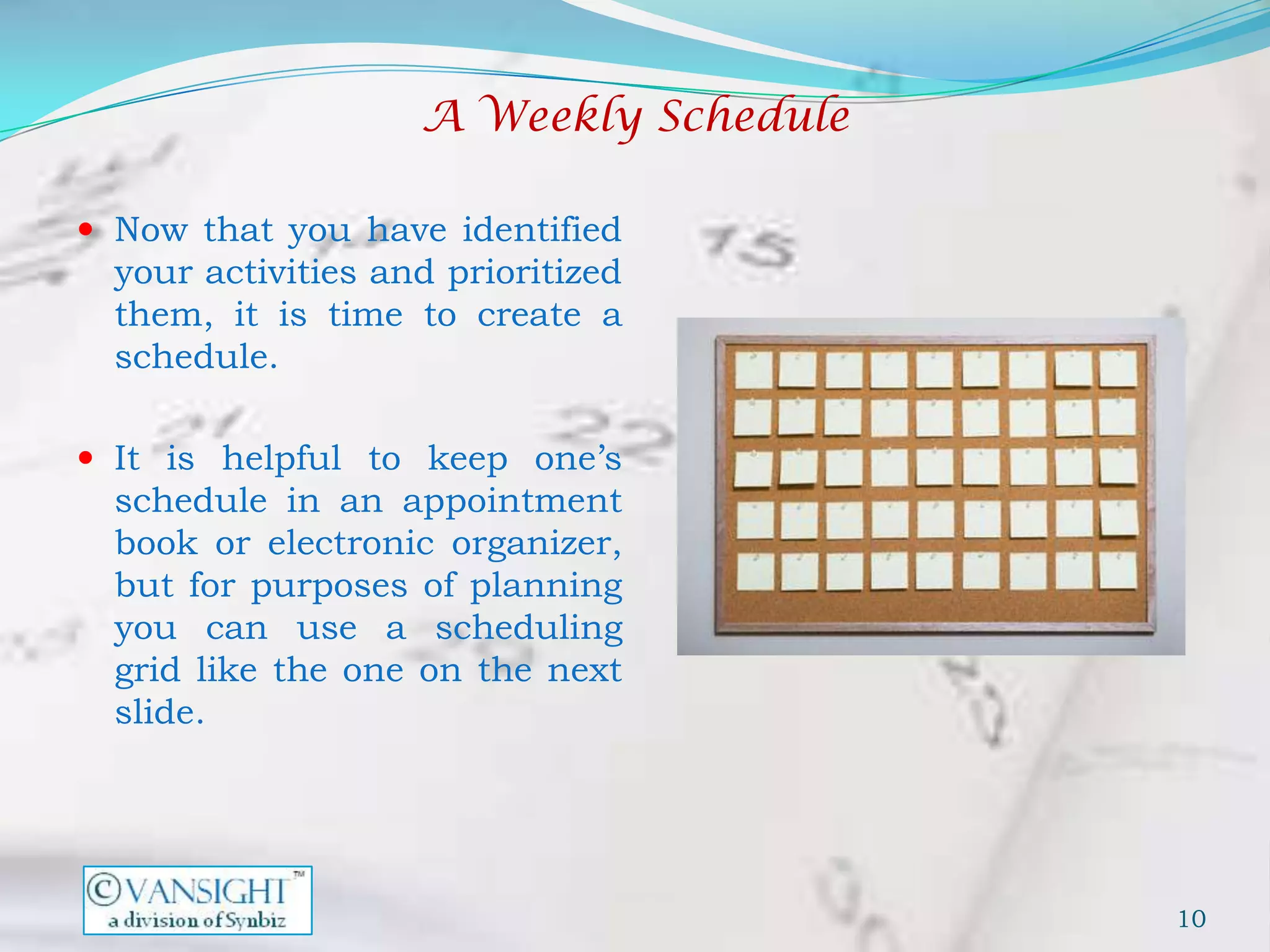 A Weekly Schedule

• Now that you have identified your activities and prioritized them, it is time to create a schedule.

• It is helpful to keep one's schedule in an appointment book or electronic organizer, but for purposes of planning you can use a scheduling grid like the one on the next slide.

©VANSIGHT™
a division of Synbiz

10